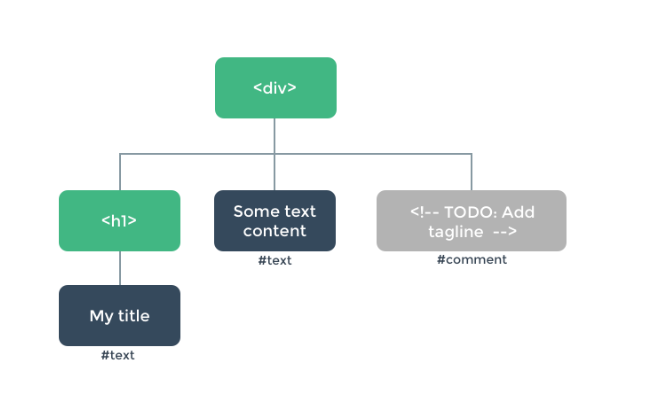 <div>

<h1>

Some text content

#text

<!-- TODO: Add tagline -->

#comment

My title

#text